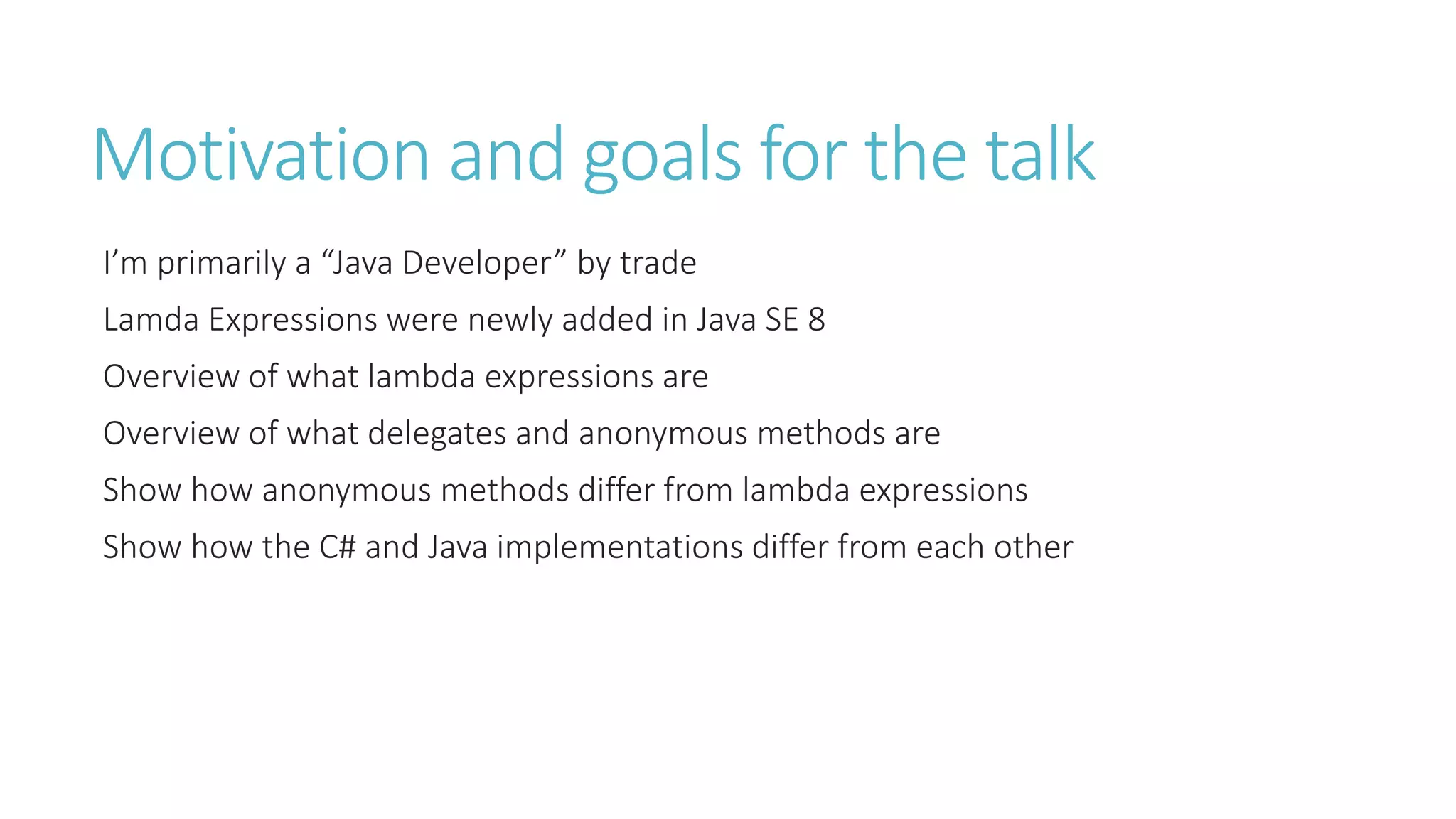 Motivation and goals for the talk

I’m primarily a “Java Developer” by trade

Lamda Expressions were newly added in Java SE 8

Overview of what lambda expressions are

Overview of what delegates and anonymous methods are

Show how anonymous methods differ from lambda expressions

Show how the C# and Java implementations differ from each other